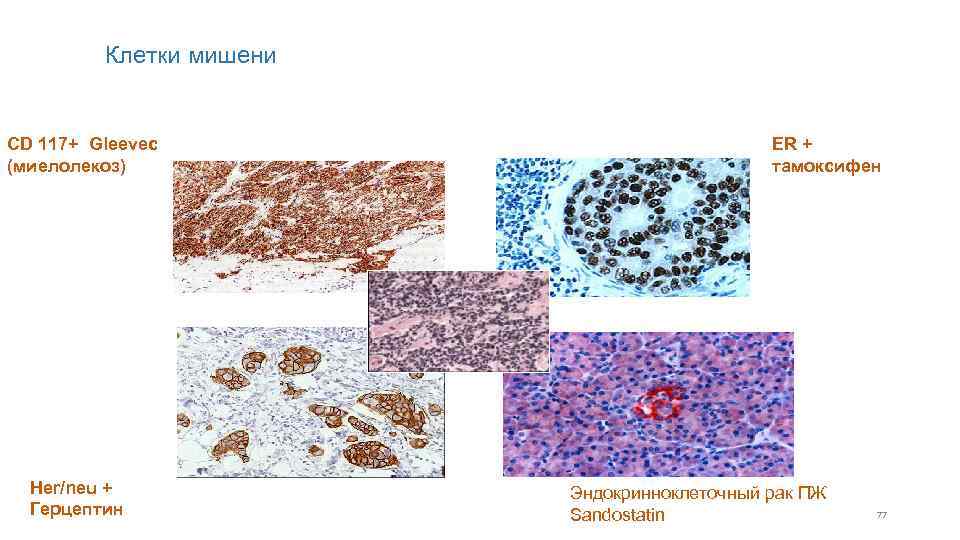 Клетки мишени

CD 117+ Gleevec (миелолекоз)

ER + тамоксифен

Her/neu + Герцептин

Эндокринноклеточный рак ПЖ Sandostatin

77